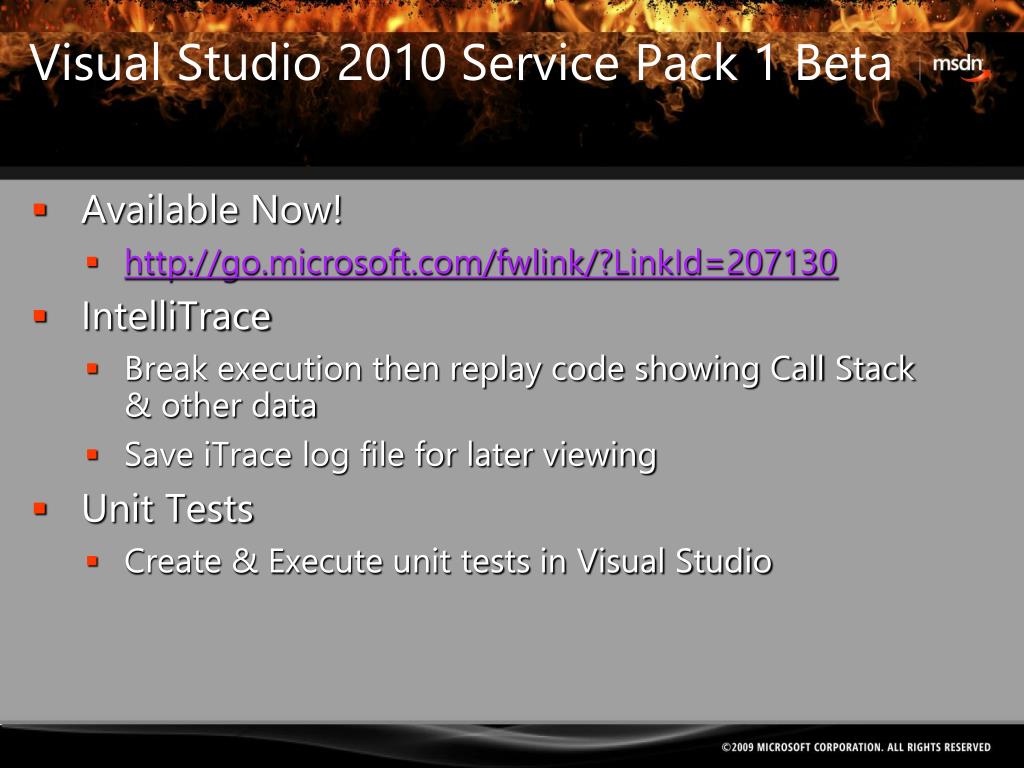 Visual Studio 2010 Service Pack 1 Beta

msdn

Available Now!

http://go.microsoft.com/fwlink/?LinkId=207130

IntelliTrace

Break execution then replay code showing Call Stack & other data

Save iTrace log file for later viewing

Unit Tests

Create & Execute unit tests in Visual Studio

©2009 MICROSOFT CORPORATION. ALL RIGHTS RESERVED